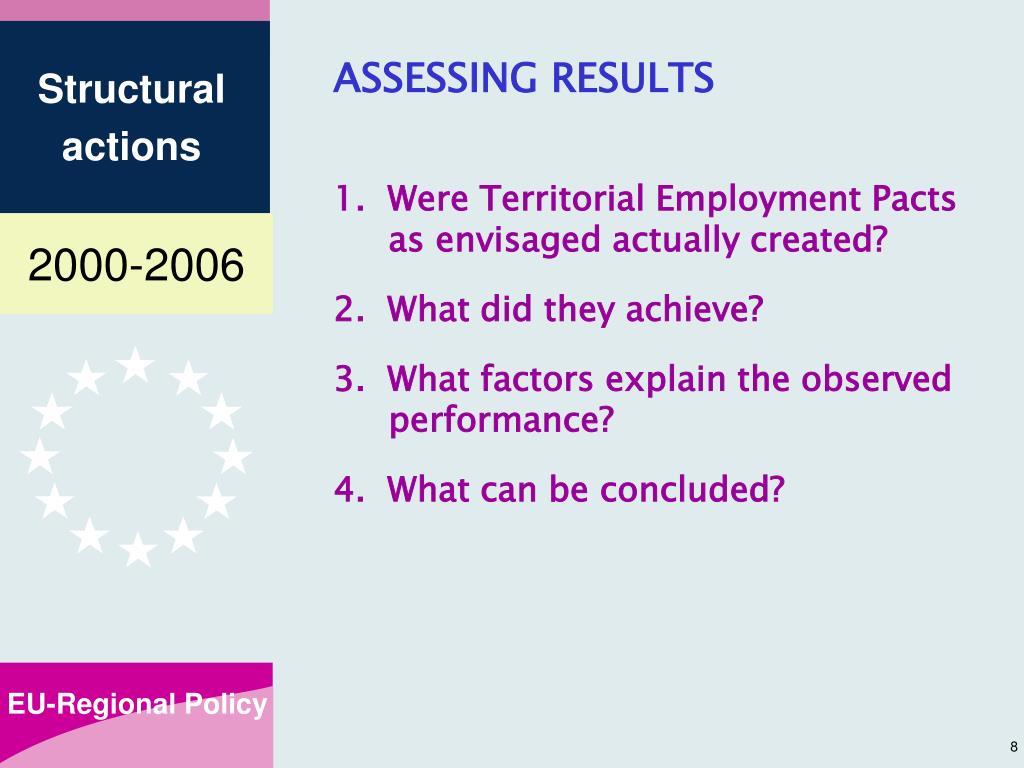 Structural actions

2000-2006

ASSESSING RESULTS

1. Were Territorial Employment Pacts as envisaged actually created?

2. What did they achieve?

3. What factors explain the observed performance?

4. What can be concluded?

EU-Regional Policy

8